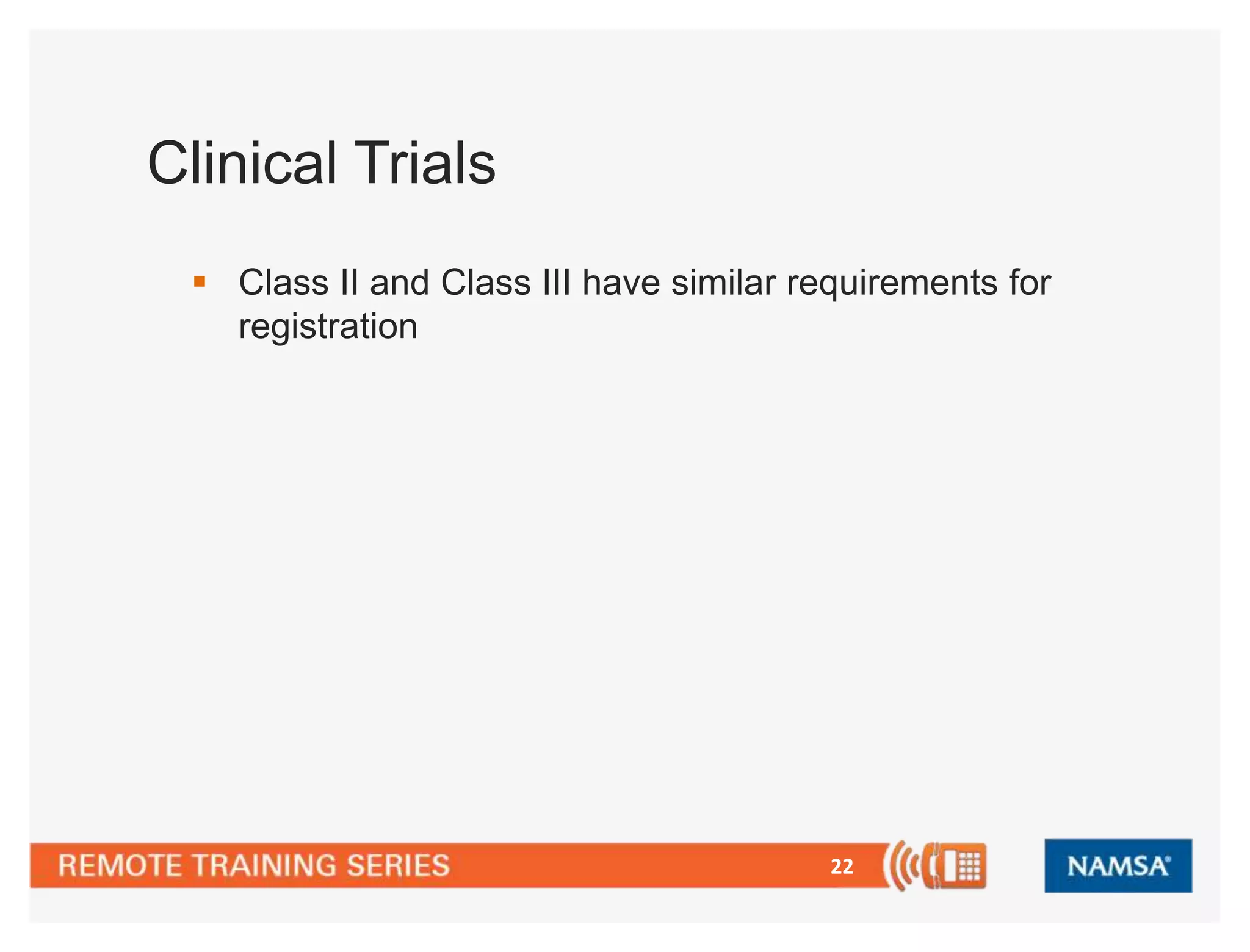 Clinical Trials

▪ Class II and Class III have similar requirements for registration

REMOTE TRAINING SERIES 22

NAMSA®